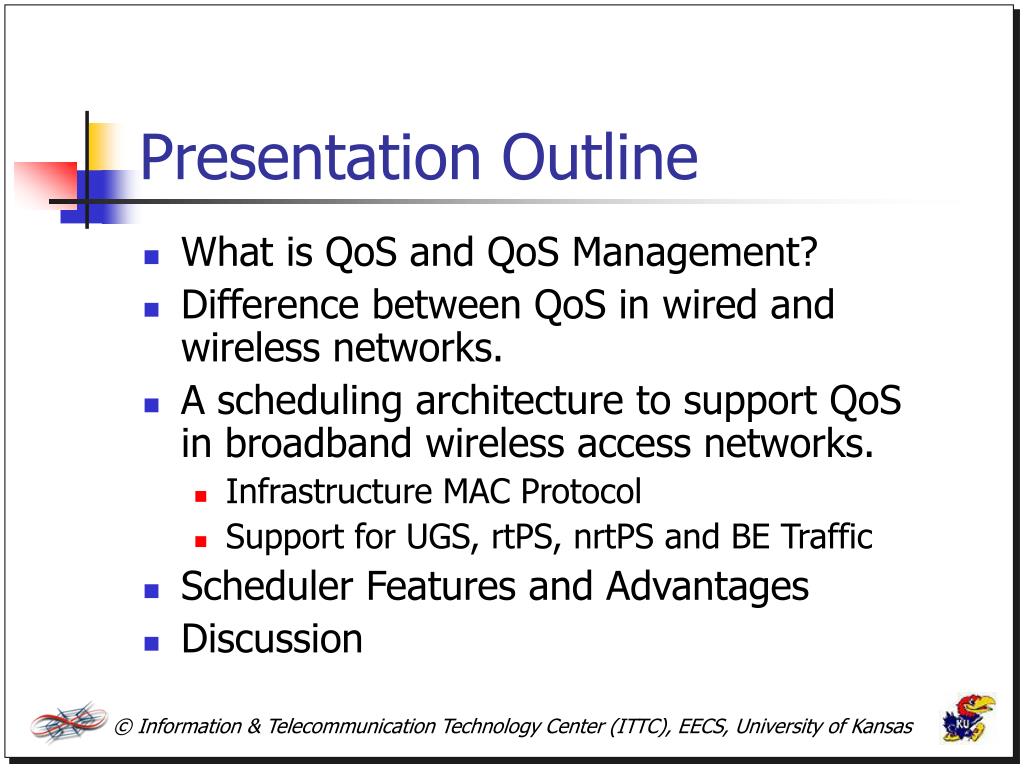 Presentation Outline

- What is QoS and QoS Management?
- Difference between QoS in wired and wireless networks.
- A scheduling architecture to support QoS in broadband wireless access networks.
  - Infrastructure MAC Protocol
  - Support for UGS, rtPS, nrtPS and BE Traffic
- Scheduler Features and Advantages
- Discussion

© Information & Telecommunication Technology Center (ITTC), EECS, University of Kansas

KU